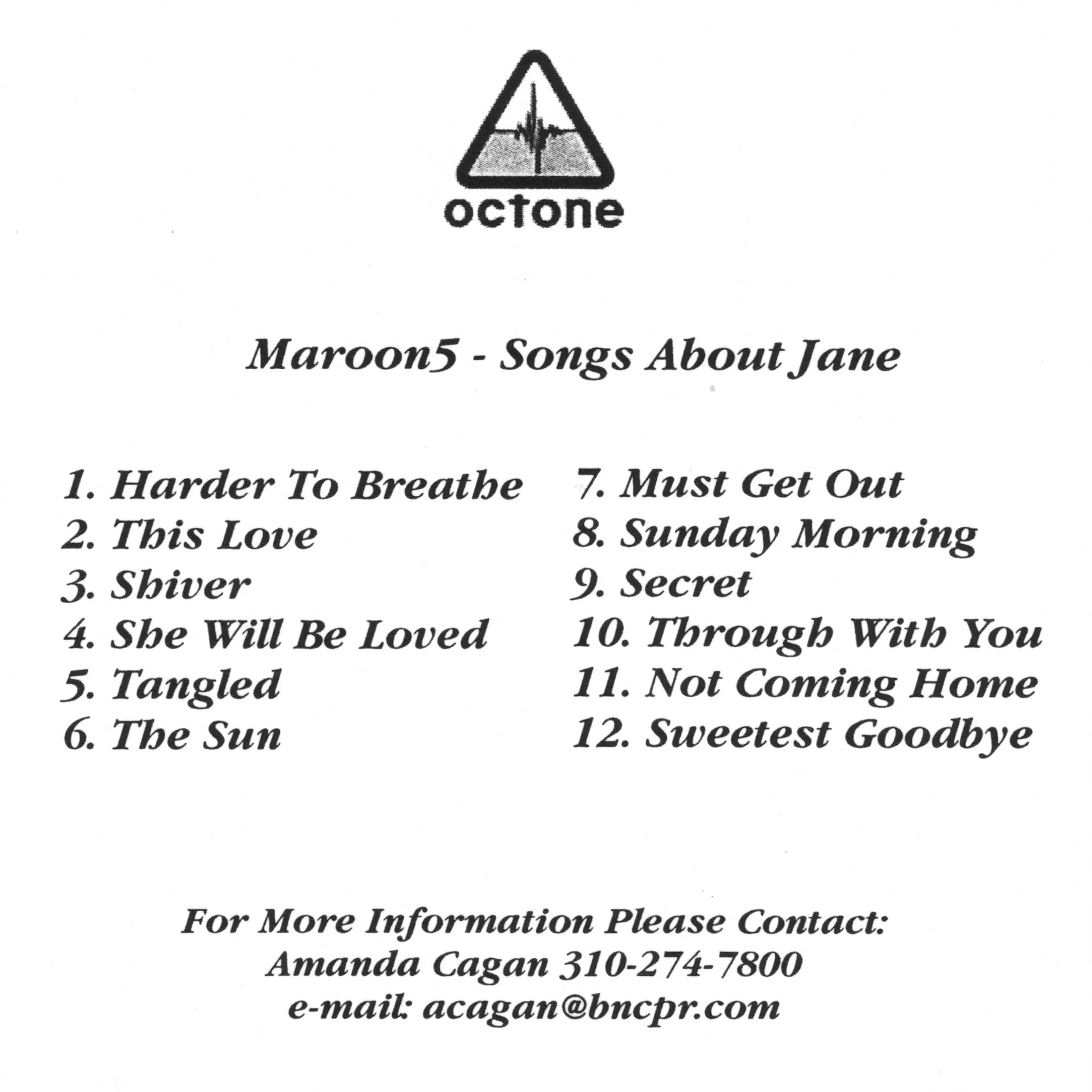 octone

Maroon5 - Songs About Jane

1. Harder To Breathe
2. This Love
3. Shiver
4. She Will Be Loved
5. Tangled
6. The Sun

7. Must Get Out
8. Sunday Morning
9. Secret
10. Through With You
11. Not Coming Home
12. Sweetest Goodbye

For More Information Please Contact:
Amanda Cagan 310-274-7800
e-mail: acagan@bncpr.com